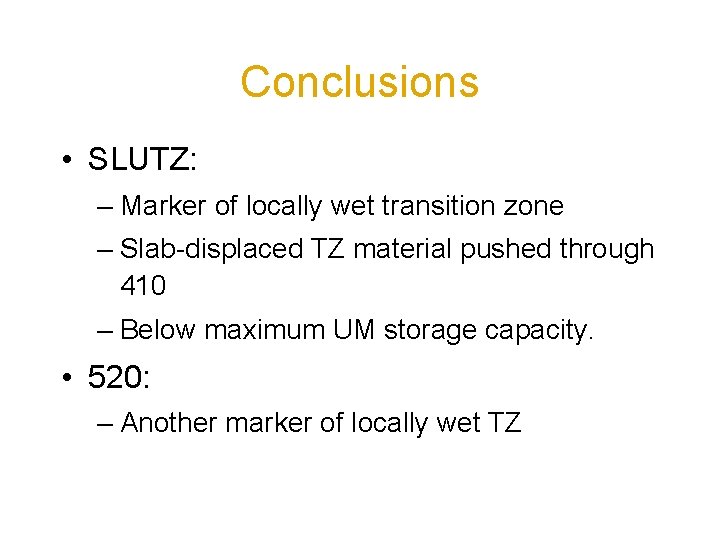 Conclusions

• SLUTZ:
– Marker of locally wet transition zone
– Slab-displaced TZ material pushed through 410
– Below maximum UM storage capacity.

• 520:
– Another marker of locally wet TZ